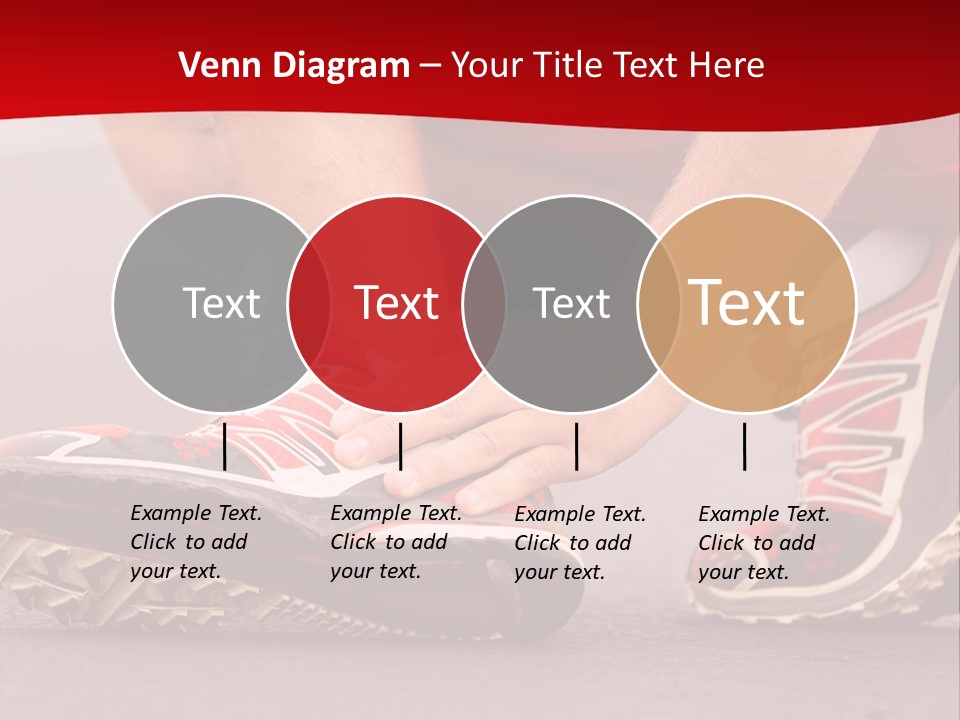 Venn Diagram – Your Title Text Here

Text

Text

Text

Text

Example Text. Click to add your text.

Example Text. Click to add your text.

Example Text. Click to add your text.

Example Text. Click to add your text.